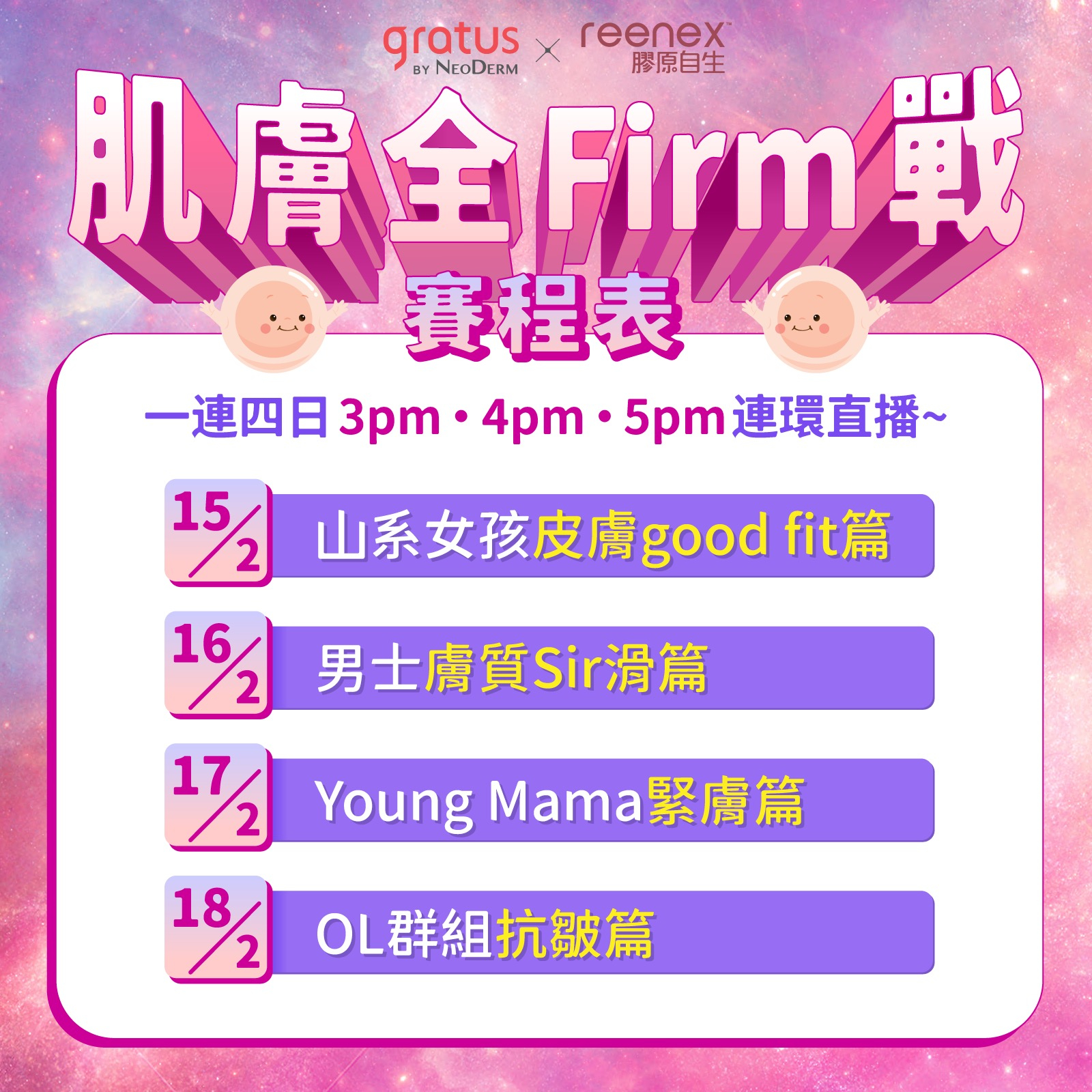 gratus BY NEODERM × reenex™ 膠原自生

肌膚全Firm戰

賽程表

一連四日 3pm・4pm・5pm 連環直播~

15/2 山系女孩皮膚good fit篇

16/2 男士膚質Sir滑篇

17/2 Young Mama緊膚篇

18/2 OL群組抗皺篇